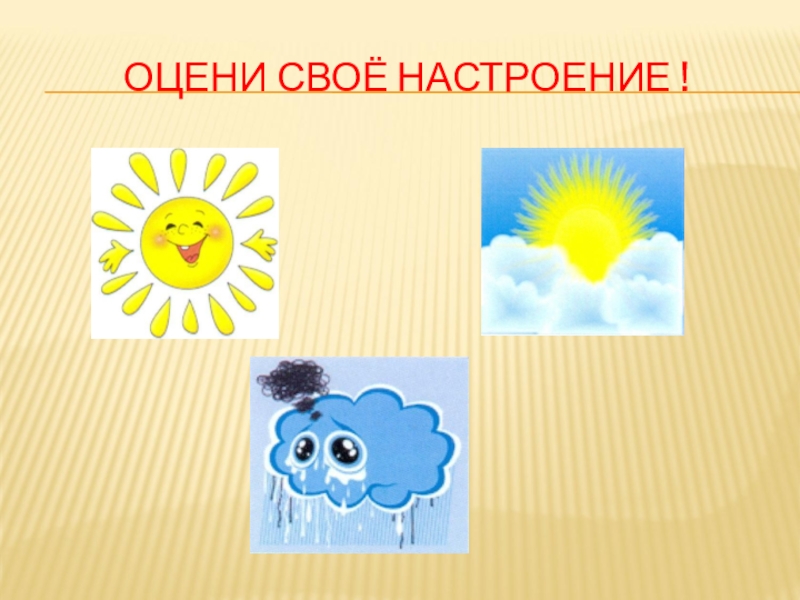 ОЦЕНИ СВОЁ НАСТРОЕНИЕ !